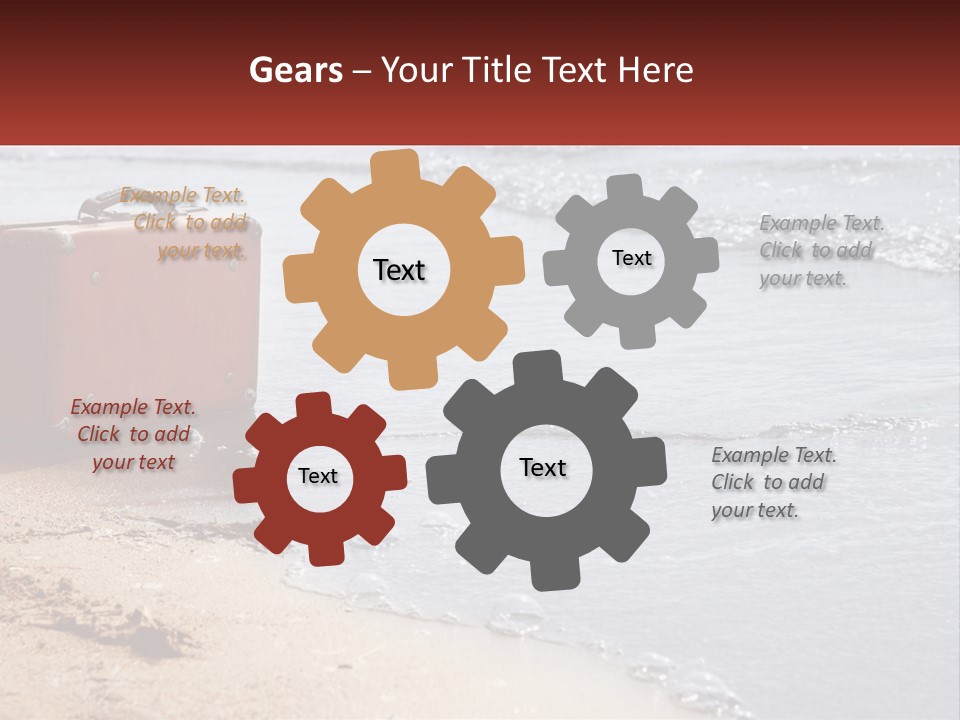 Gears – Your Title Text Here

Example Text. Click to add your text.

Text

Text

Example Text. Click to add your text.

Example Text. Click to add your text

Text

Text

Example Text. Click to add your text.